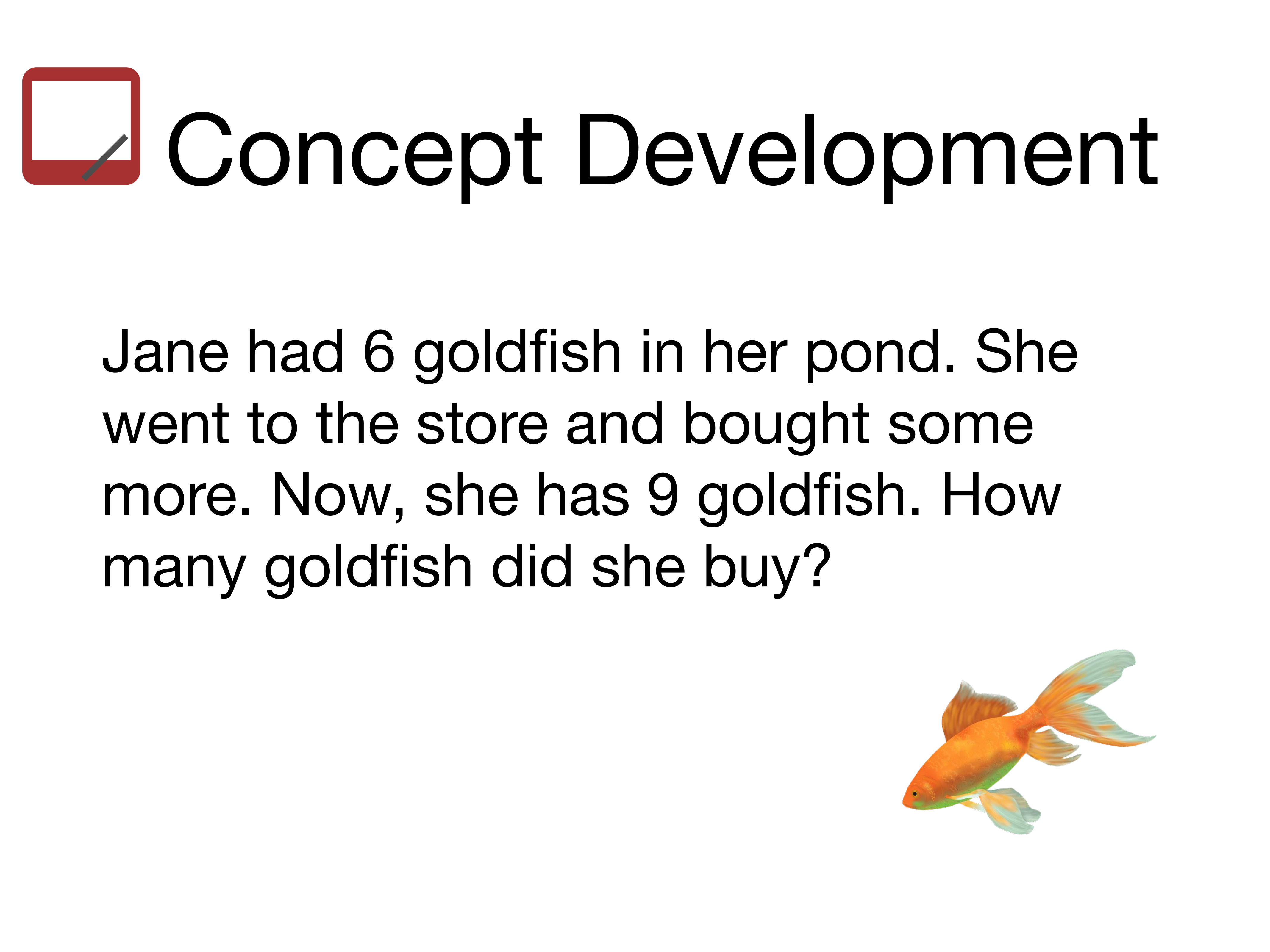 Concept Development

Jane had 6 goldfish in her pond. She went to the store and bought some more. Now, she has 9 goldfish. How many goldfish did she buy?